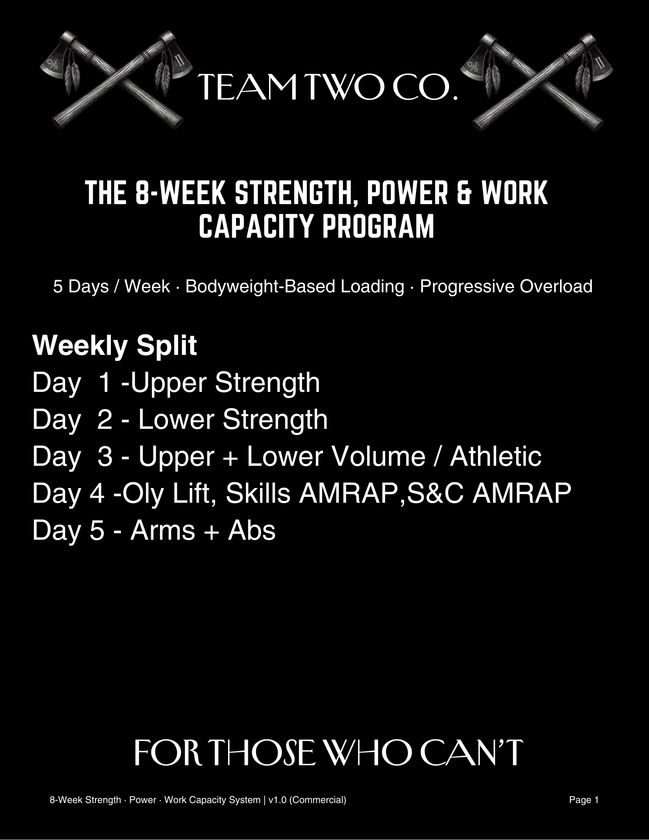 TEAM TWO CO.

THE 8-WEEK STRENGTH, POWER & WORK CAPACITY PROGRAM

5 Days / Week · Bodyweight-Based Loading · Progressive Overload

Weekly Split
Day 1 -Upper Strength
Day 2 - Lower Strength
Day 3 - Upper + Lower Volume / Athletic
Day 4 -Oly Lift, Skills AMRAP,S&C AMRAP
Day 5 - Arms + Abs

FOR THOSE WHO CAN'T

8-Week Strength · Power · Work Capacity System | v1.0 (Commercial)

Page 1